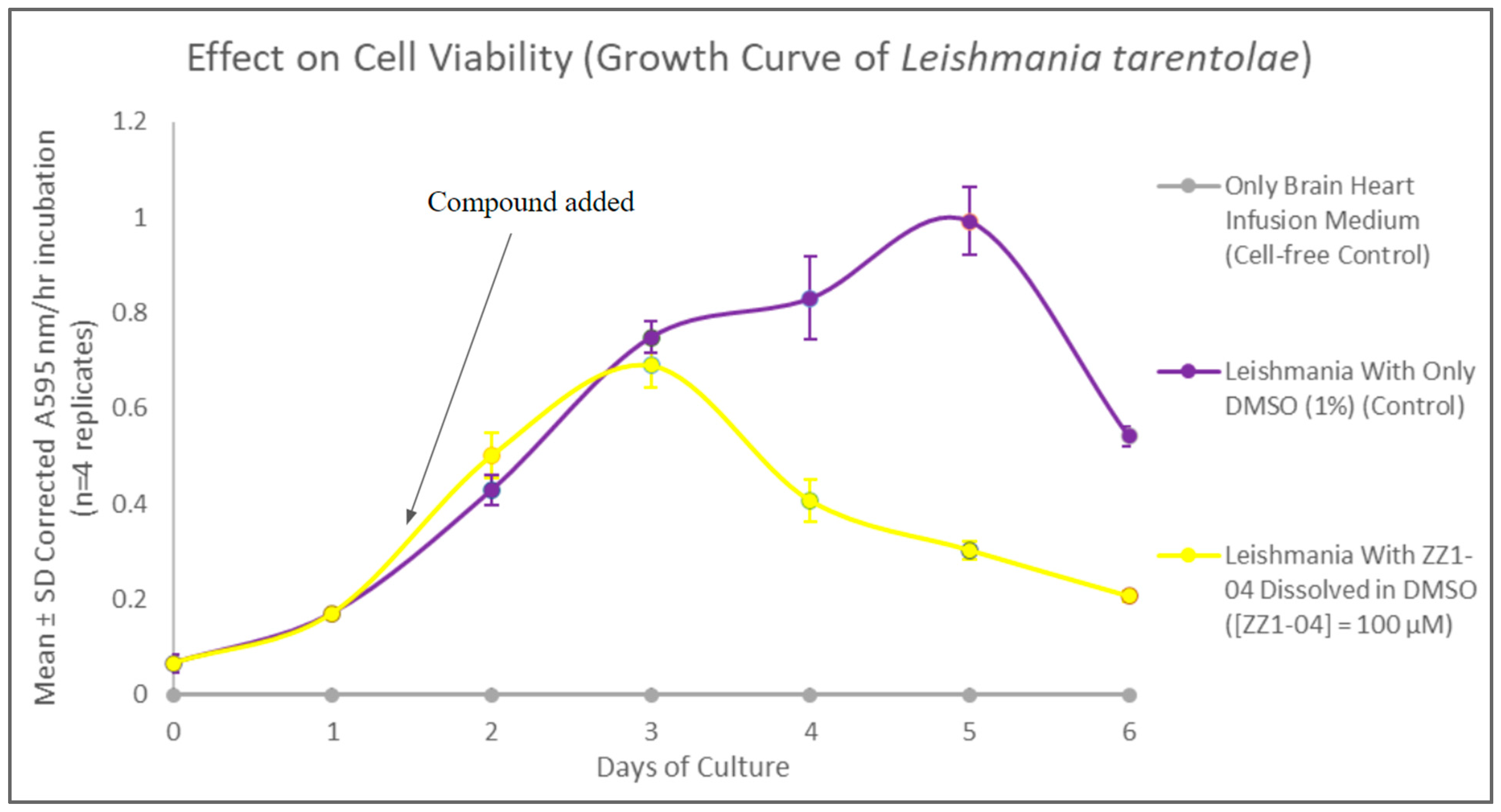 Effect on Cell Viability (Growth Curve of Leishmania tarentolae)

Mean ± SD Corrected A595 nm/hr incubation (n=4 replicates)

1.2
1
0.8
0.6
0.4
0.2
0

Compound added

0 1 2 3 4 5 6

Days of Culture

Only Brain Heart Infusion Medium (Cell-free Control)

Leishmania With Only DMSO (1%) (Control)

Leishmania With ZZ1-04 Dissolved in DMSO ([ZZ1-04] = 100 μM)